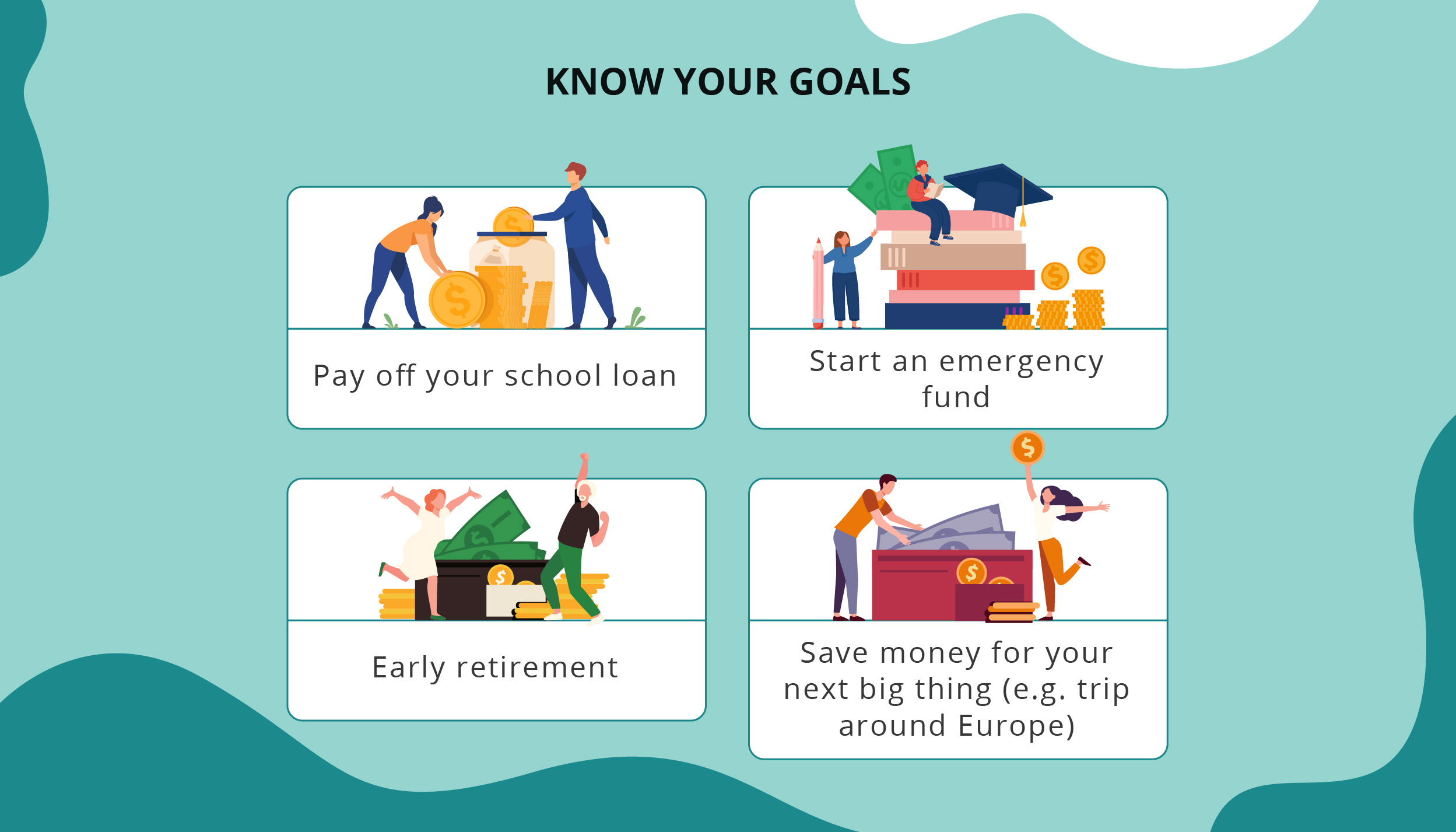 KNOW YOUR GOALS

Pay off your school loan

Start an emergency fund

Early retirement

Save money for your next big thing (e.g. trip around Europe)